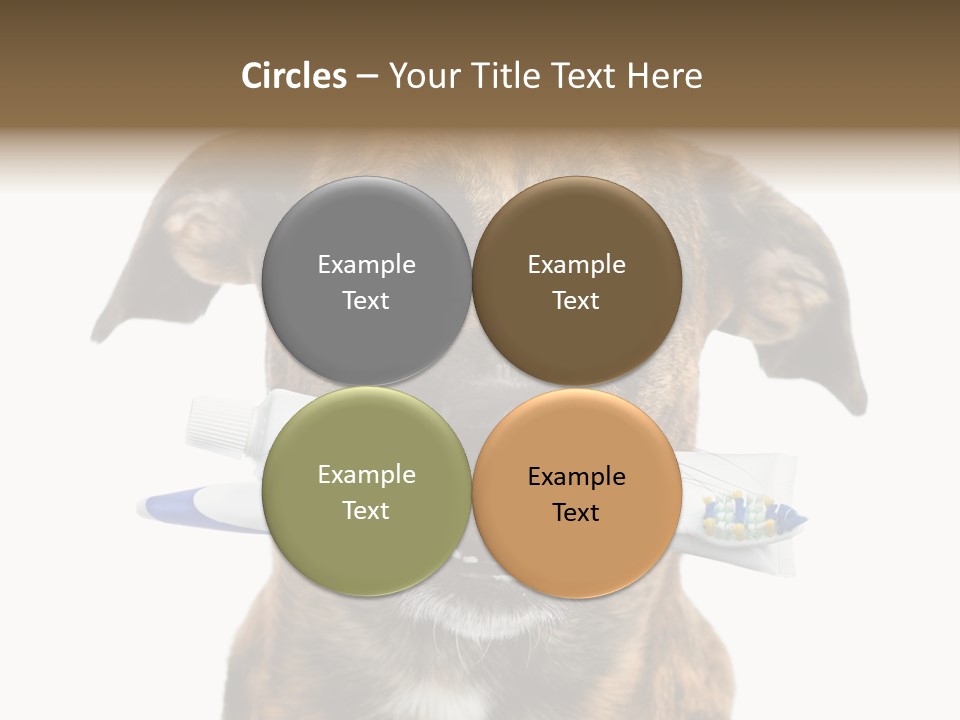 Circles – Your Title Text Here

Example Text

Example Text

Example Text

Example Text